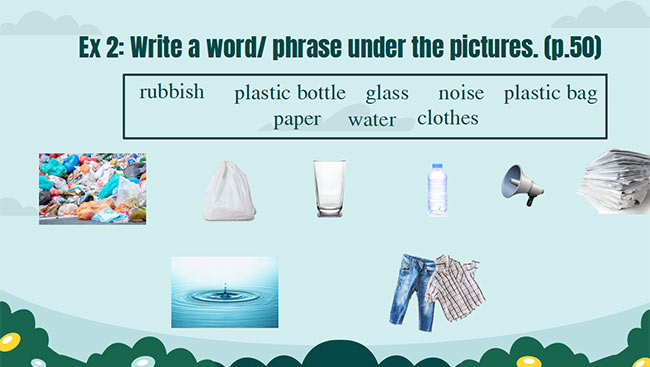 Ex 2: Write a word/ phrase under the pictures. (p.50)

rubbish plastic bottle glass noise plastic bag
paper water clothes